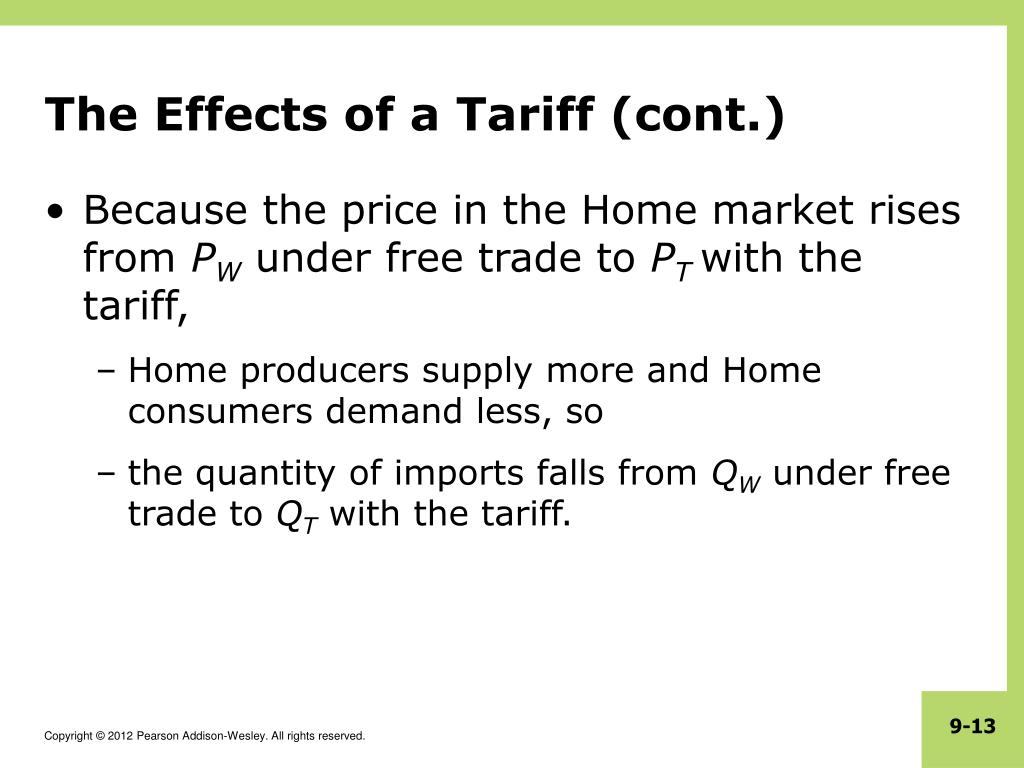 The Effects of a Tariff (cont.)

• Because the price in the Home market rises from $P_W$ under free trade to $P_T$ with the tariff,

– Home producers supply more and Home consumers demand less, so

– the quantity of imports falls from $Q_W$ under free trade to $Q_T$ with the tariff.

Copyright © 2012 Pearson Addison-Wesley. All rights reserved.

9-13